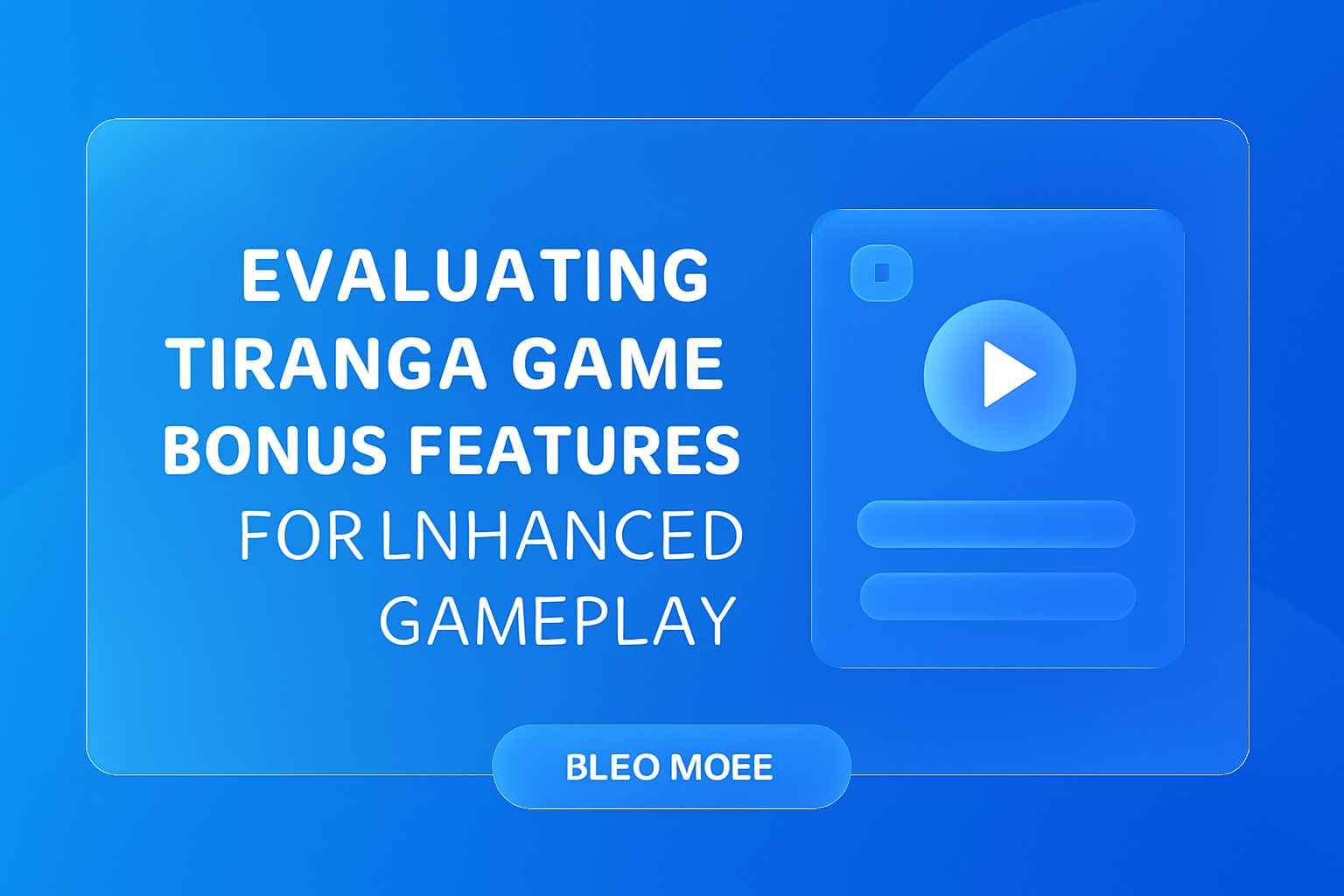 EVALUATING TIRANGA GAME BONUS FEATURES FOR LNHANCED GAMEPLAY

BLEO MOEE